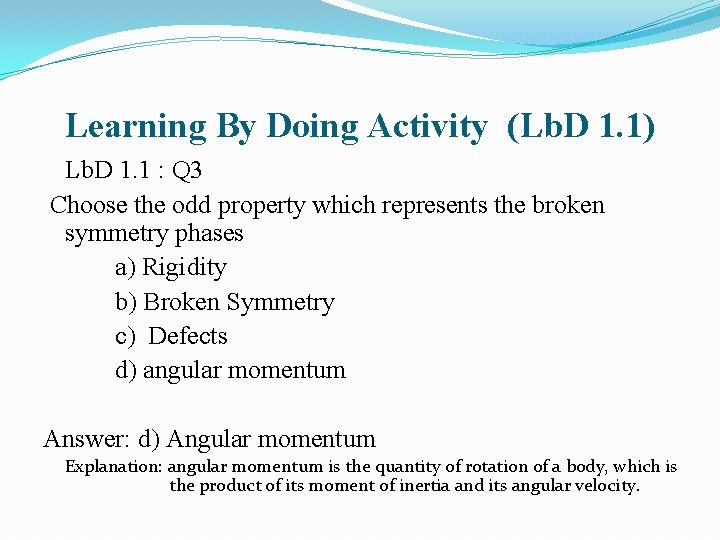 Learning By Doing Activity (LbD 1.1)

LbD 1.1 : Q3

Choose the odd property which represents the broken symmetry phases

a) Rigidity

b) Broken Symmetry

c) Defects

d) angular momentum

Answer: d) Angular momentum

Explanation: angular momentum is the quantity of rotation of a body, which is the product of its moment of inertia and its angular velocity.